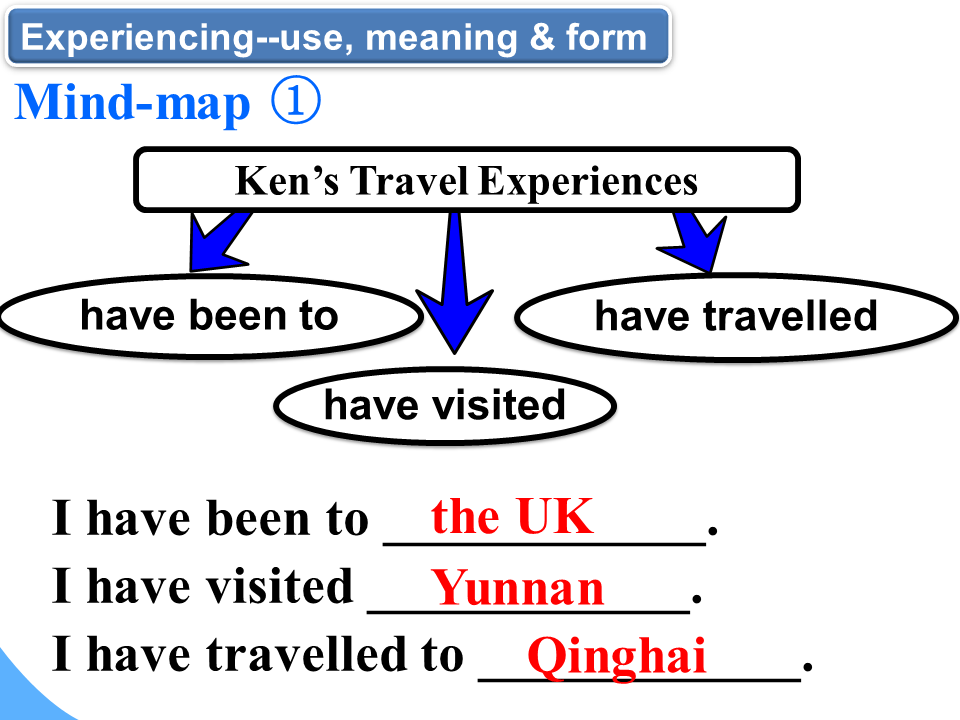 Experiencing--use, meaning & form

Mind-map ①

Ken's Travel Experiences

have been to

have visited

have travelled

I have been to the UK.

I have visited Yunnan.

I have travelled to Qinghai.